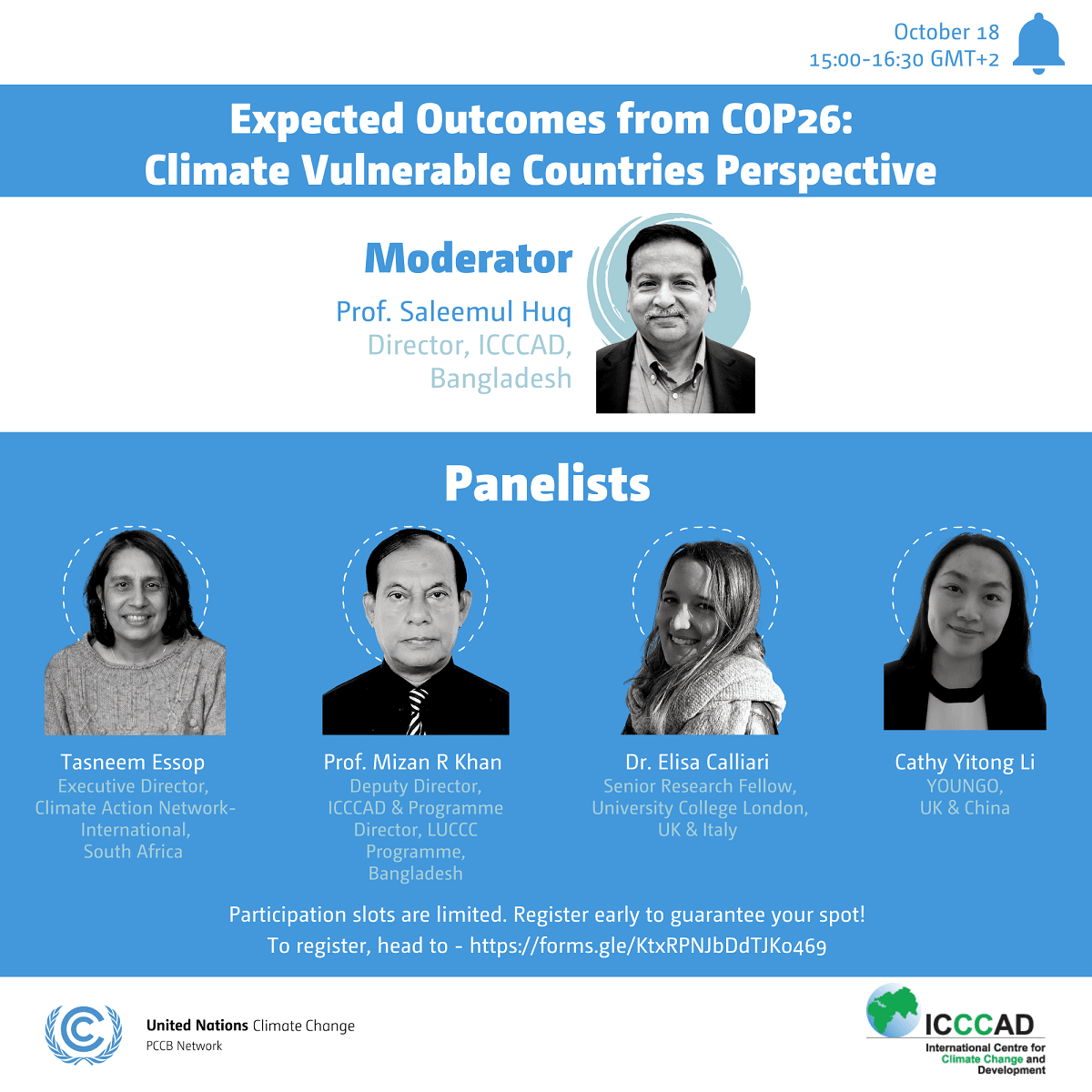 October 18
15:00-16:30 GMT+2

Expected Outcomes from COP26:
Climate Vulnerable Countries Perspective

Moderator

Prof. Saleemul Huq
Director, ICCCAD,
Bangladesh

Panelists

Tasneem Essop
Executive Director,
Climate Action Network-International,
South Africa

Prof. Mizan R Khan
Deputy Director,
ICCCAD & Programme Director, LUCCC Programme,
Bangladesh

Dr. Elisa Calliari
Senior Research Fellow,
University College London,
UK & Italy

Cathy Yitong Li
YOUNGO,
UK & China

Participation slots are limited. Register early to guarantee your spot!
To register, head to - https://forms.gle/KtxRPNJbDdTJKo469

United Nations Climate Change
PCCB Network

ICCCAD
International Centre for Climate Change and Development